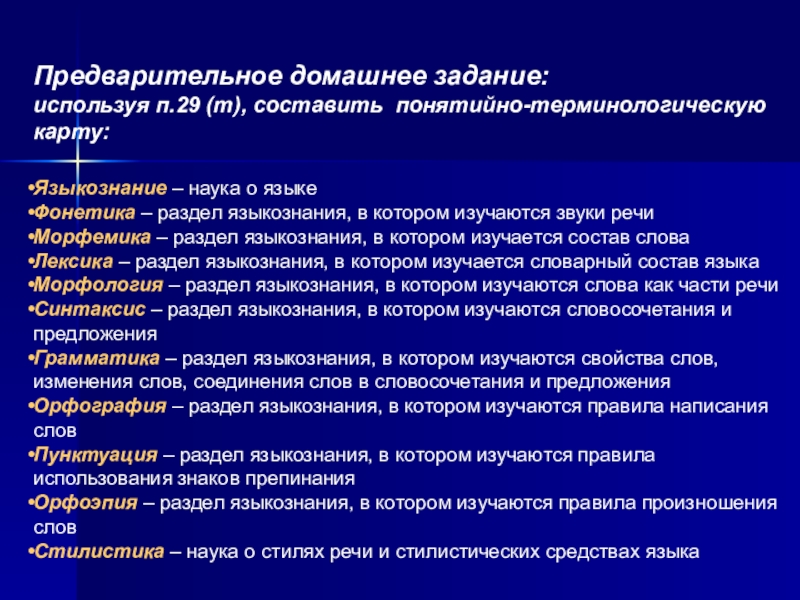 Предварительное домашнее задание:
используя п.29 (т), составить понятийно-терминологическую карту:

•Языкознание – наука о языке
•Фонетика – раздел языкознания, в котором изучаются звуки речи
•Морфемика – раздел языкознания, в котором изучается состав слова
•Лексика – раздел языкознания, в котором изучается словарный состав языка
•Морфология – раздел языкознания, в котором изучаются слова как части речи
•Синтаксис – раздел языкознания, в котором изучаются словосочетания и предложения
•Грамматика – раздел языкознания, в котором изучаются свойства слов, изменения слов, соединения слов в словосочетания и предложения
•Орфография – раздел языкознания, в котором изучаются правила написания слов
•Пунктуация – раздел языкознания, в котором изучаются правила использования знаков препинания
•Орфоэпия – раздел языкознания, в котором изучаются правила произношения слов
•Стилистика – наука о стилях речи и стилистических средствах языка